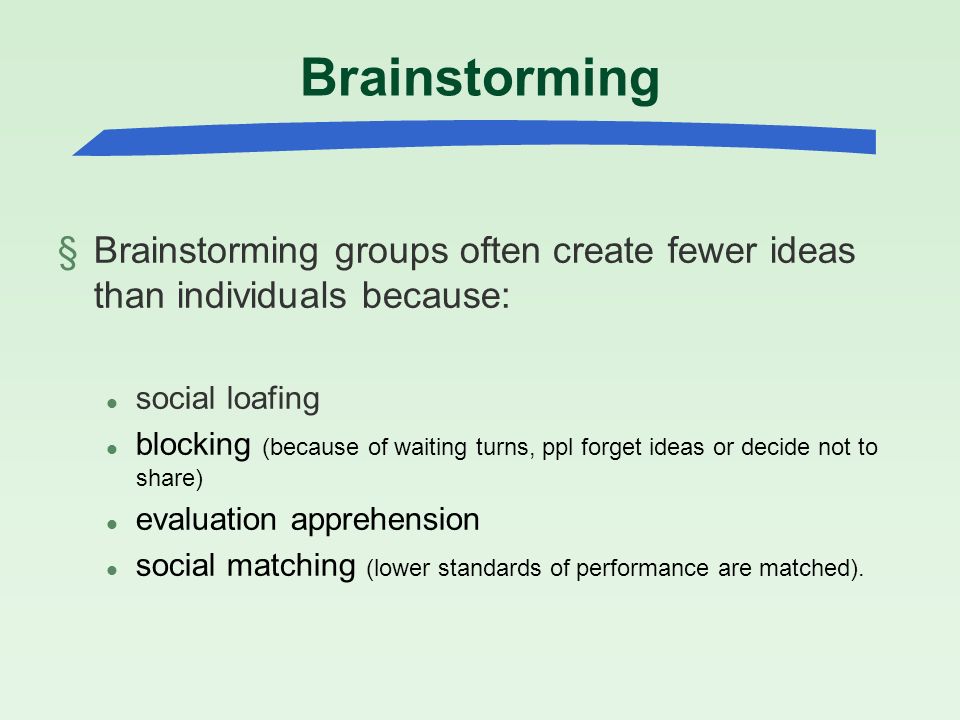 Brainstorming

§ Brainstorming groups often create fewer ideas than individuals because:

- social loafing
- blocking (because of waiting turns, ppl forget ideas or decide not to share)
- evaluation apprehension
- social matching (lower standards of performance are matched).